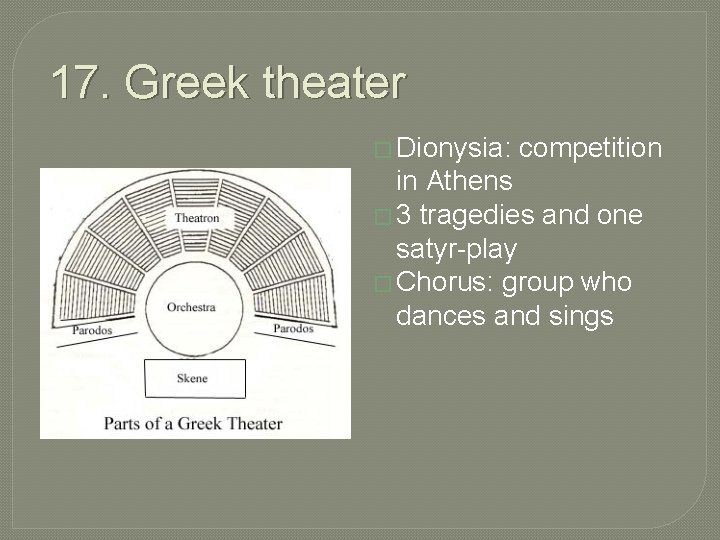 17. Greek theater

Theatron

Orchestra

Parodos

Parodos

Skene

Parts of a Greek Theater

Dionysia: competition in Athens

3 tragedies and one satyr-play

Chorus: group who dances and sings